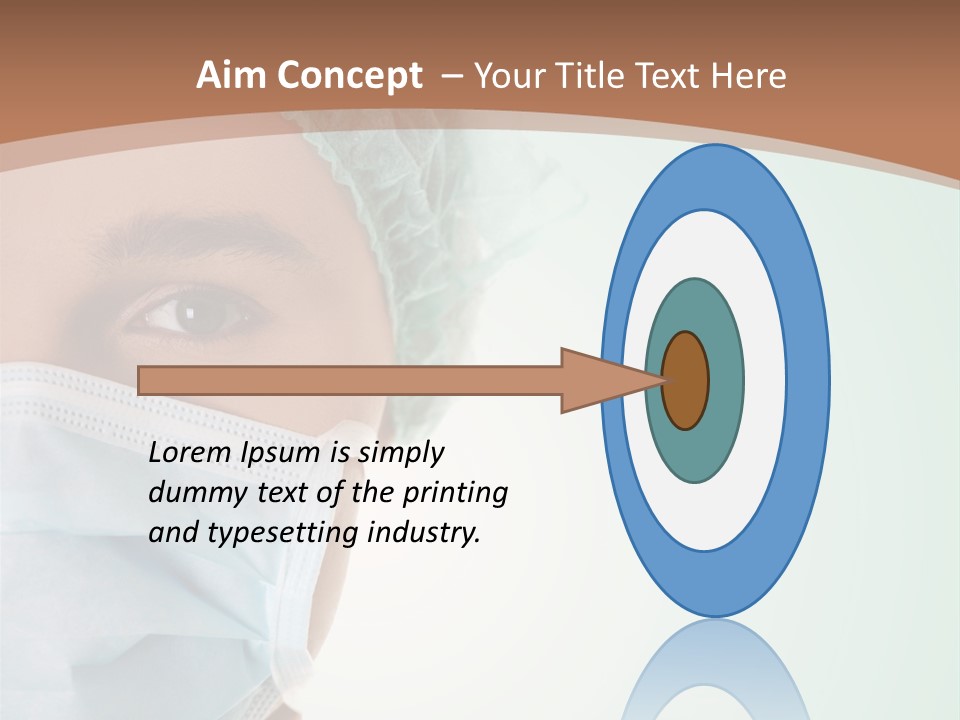 Aim Concept – Your Title Text Here

Lorem Ipsum is simply dummy text of the printing and typesetting industry.